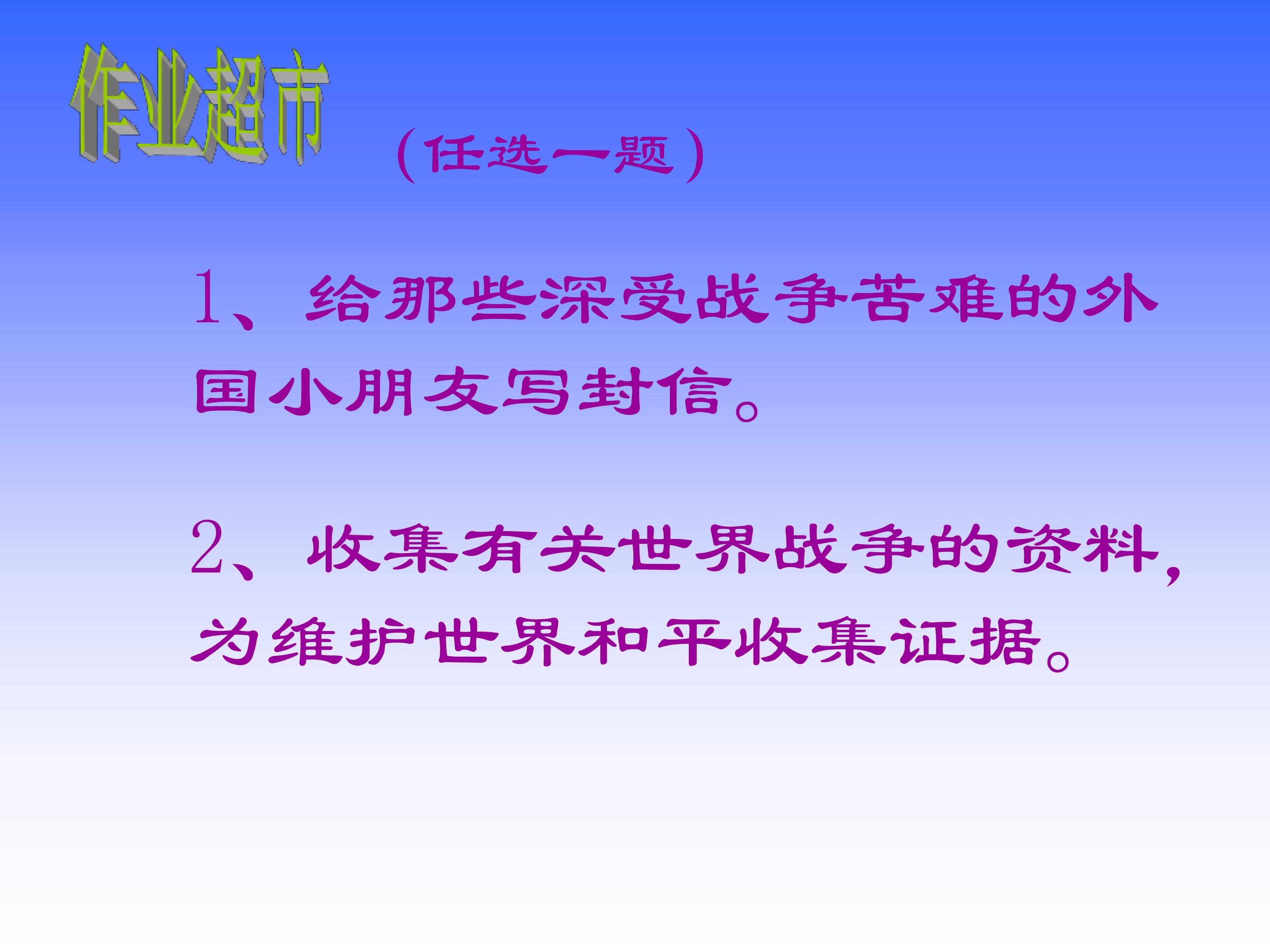 作业超市

（任选一题）

1、给那些深受战争苦难的外国小朋友写封信。

2、收集有关世界战争的资料，为维护世界和平收集证据。